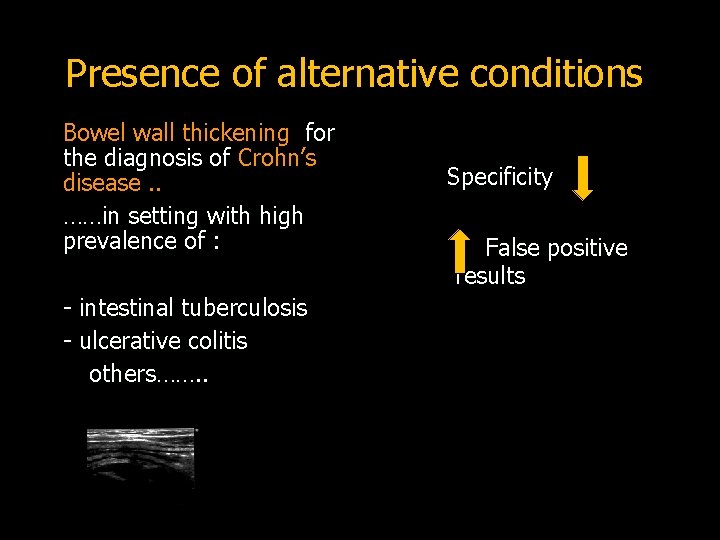 Presence of alternative conditions

Bowel wall thickening for the diagnosis of Crohn's disease ..

……in setting with high prevalence of :

- intestinal tuberculosis
- ulcerative colitis
others……..

Specificity

False positive results